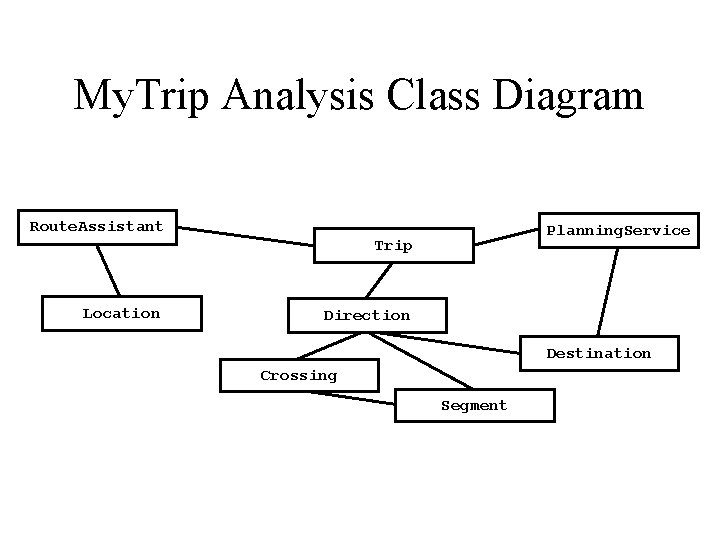 MyTrip Analysis Class Diagram

RouteAssistant

Trip

PlanningService

Location

Direction

Destination

Crossing

Segment